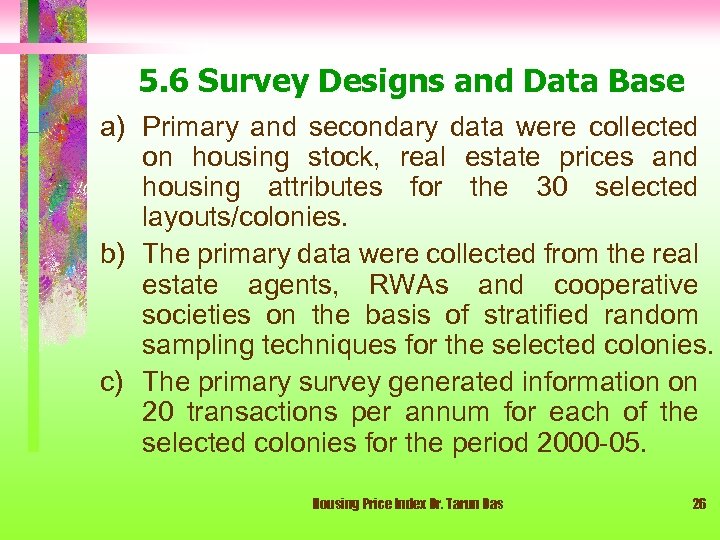 5.6 Survey Designs and Data Base

a) Primary and secondary data were collected on housing stock, real estate prices and housing attributes for the 30 selected layouts/colonies.

b) The primary data were collected from the real estate agents, RWAs and cooperative societies on the basis of stratified random sampling techniques for the selected colonies.

c) The primary survey generated information on 20 transactions per annum for each of the selected colonies for the period 2000-05.

Housing Price Index Dr. Tarun Das

26